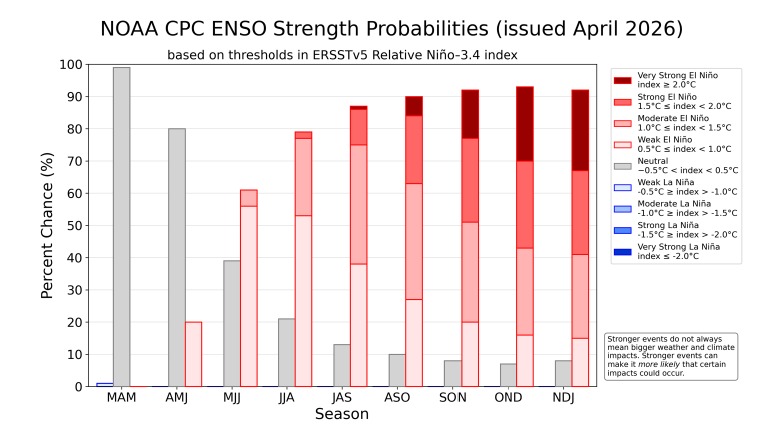 NOAA CPC ENSO Strength Probabilities (issued April 2026)

based on thresholds in ERSSTv5 Relative Niño-3.4 index

Percent Chance (%)

100
90
80
70
60
50
40
30
20
10
0

MAM AMJ MJJ JJA JAS ASO SON OND NDJ

Season

Very Strong El Niño
index ≥ 2.0°C
Strong El Niño
1.5°C ≤ index < 2.0°C
Moderate El Niño
1.0°C ≤ index < 1.5°C
Weak El Niño
0.5°C ≤ index < 1.0°C
Neutral
−0.5°C < index < 0.5°C
Weak La Niña
-0.5°C ≥ index > -1.0°C
Moderate La Niña
-1.0°C ≥ index > -1.5°C
Strong La Niña
-1.5°C ≥ index > -2.0°C
Very Strong La Niña
index ≤ -2.0°C

Stronger events do not always mean bigger weather and climate impacts. Stronger events can make it more likely that certain impacts could occur.